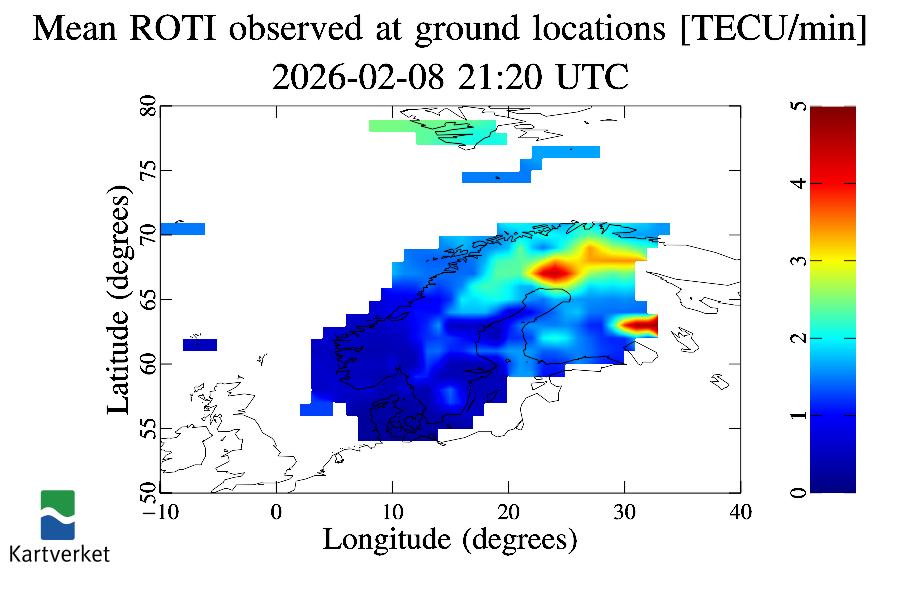 Mean ROTI observed at ground locations [TECU/min]
2026-02-08 21:20 UTC

Latitude (degrees)

80
75
70
65
60
55
50

−10
0
10
20
30
40

Longitude (degrees)

5
4
3
2
1
0

Kartverket